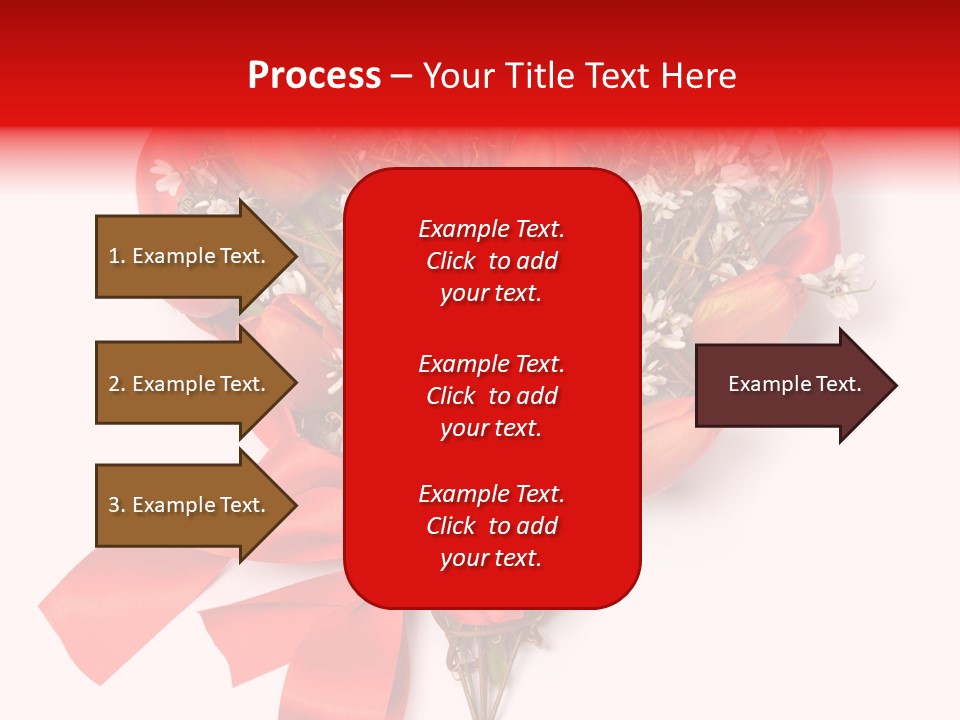 Process – Your Title Text Here

1. Example Text.

2. Example Text.

3. Example Text.

Example Text. Click to add your text.

Example Text. Click to add your text.

Example Text. Click to add your text.

Example Text.